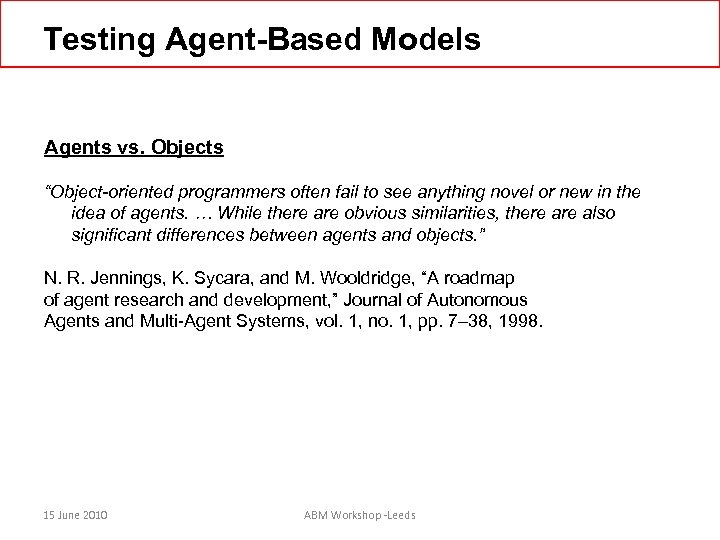 Testing Agent-Based Models

Agents vs. Objects

“Object-oriented programmers often fail to see anything novel or new in the idea of agents. … While there are obvious similarities, there are also significant differences between agents and objects.”

N. R. Jennings, K. Sycara, and M. Wooldridge, “A roadmap of agent research and development,” Journal of Autonomous Agents and Multi-Agent Systems, vol. 1, no. 1, pp. 7–38, 1998.

15 June 2010

ABM Workshop -Leeds